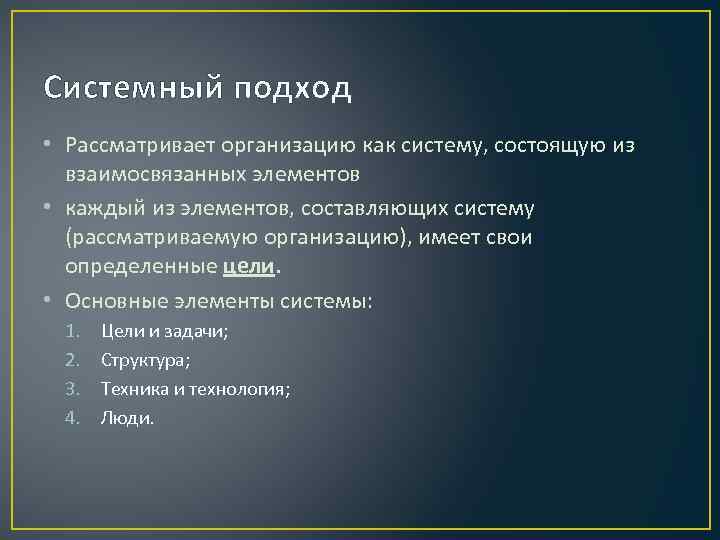 Системный подход

• Рассматривает организацию как систему, состоящую из взаимосвязанных элементов
• каждый из элементов, составляющих систему (рассматриваемую организацию), имеет свои определенные цели.
• Основные элементы системы:
1. Цели и задачи;
2. Структура;
3. Техника и технология;
4. Люди.